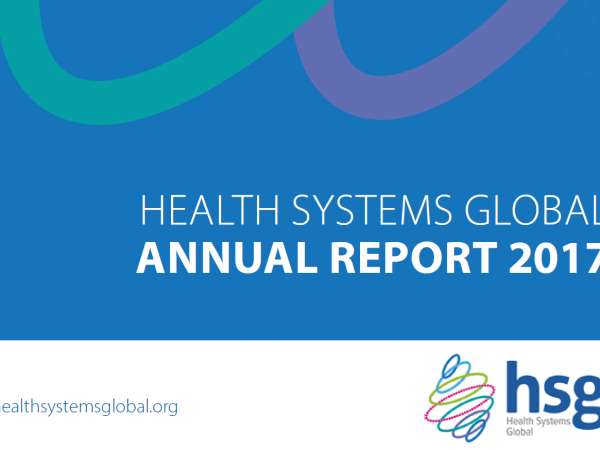 HEALTH SYSTEMS GLOBAL
ANNUAL REPORT 2017

healthsystemsglobal.org

hsg
Health Systems Global